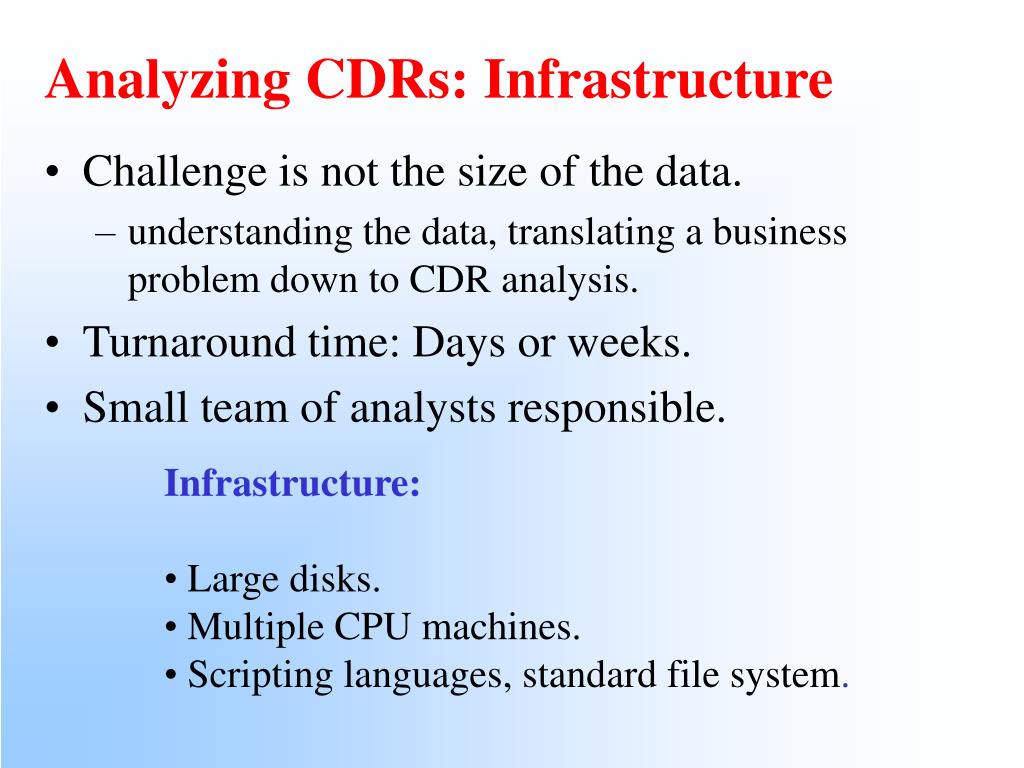 Analyzing CDRs: Infrastructure

• Challenge is not the size of the data.
– understanding the data, translating a business problem down to CDR analysis.
• Turnaround time: Days or weeks.
• Small team of analysts responsible.

Infrastructure:

• Large disks.
• Multiple CPU machines.
• Scripting languages, standard file system.